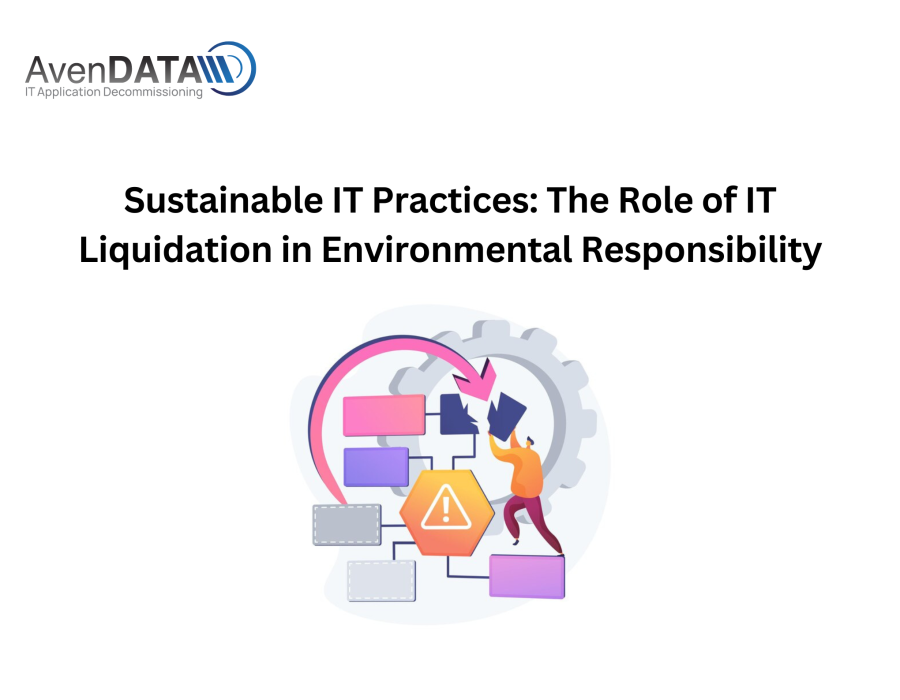 AvenDATA
IT Application Decommissioning

Sustainable IT Practices: The Role of IT Liquidation in Environmental Responsibility